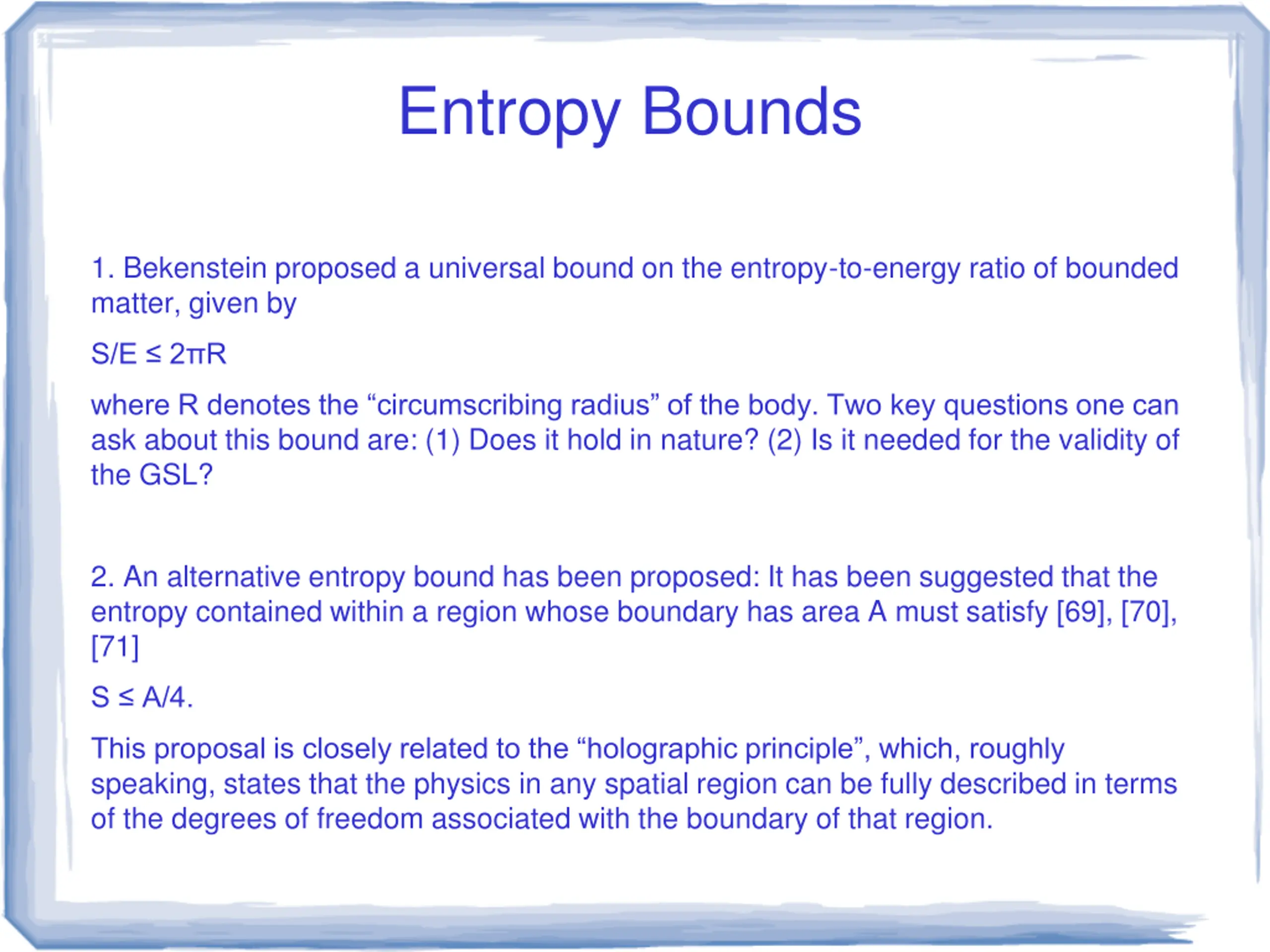 Entropy Bounds

1. Bekenstein proposed a universal bound on the entropy-to-energy ratio of bounded matter, given by

$S/E \leq 2\pi R$

where R denotes the “circumscribing radius” of the body. Two key questions one can ask about this bound are: (1) Does it hold in nature? (2) Is it needed for the validity of the GSL?

2. An alternative entropy bound has been proposed: It has been suggested that the entropy contained within a region whose boundary has area A must satisfy [69], [70], [71]

$S \leq A/4$.

This proposal is closely related to the “holographic principle”, which, roughly speaking, states that the physics in any spatial region can be fully described in terms of the degrees of freedom associated with the boundary of that region.